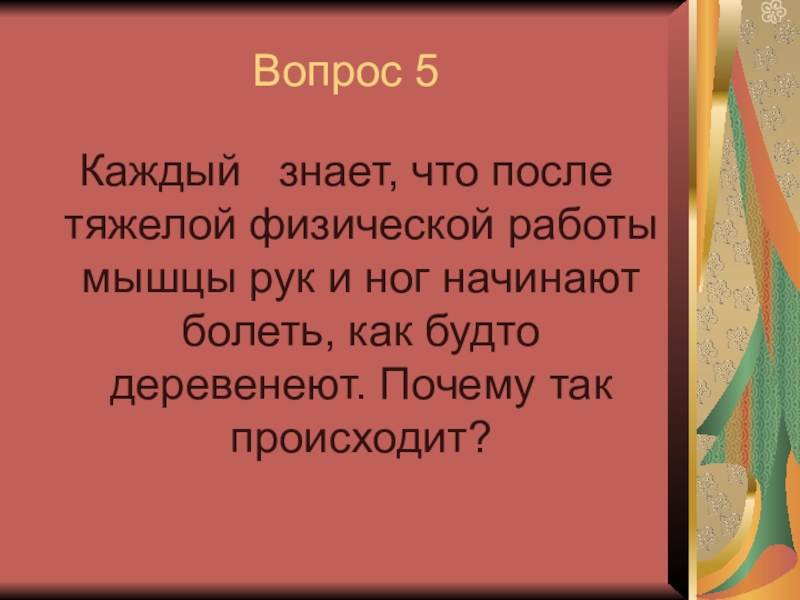 Вопрос 5

Каждый знает, что после тяжелой физической работы мышцы рук и ног начинают болеть, как будто деревенеют. Почему так происходит?